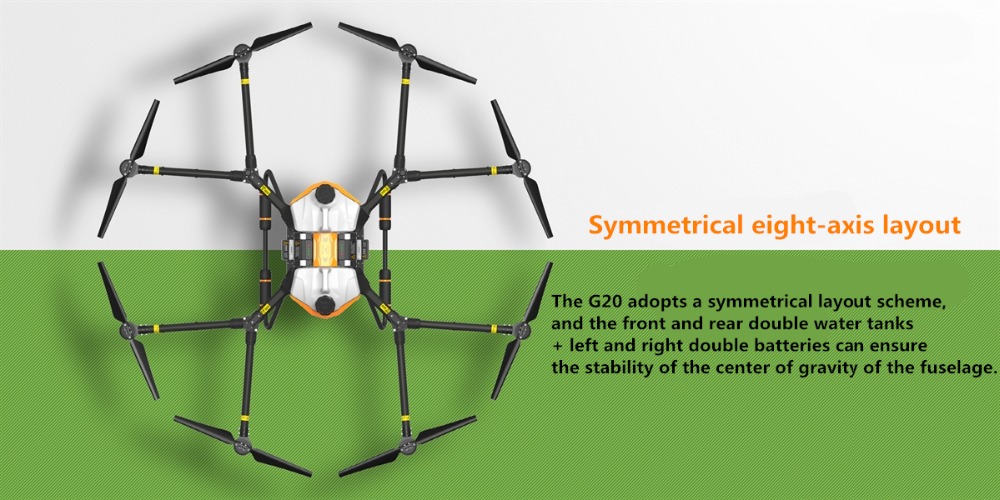 Symmetrical eight-axis layout

The G20 adopts a symmetrical layout scheme, and the front and rear double water tanks + left and right double batteries can ensure the stability of the center of gravity of the fuselage.